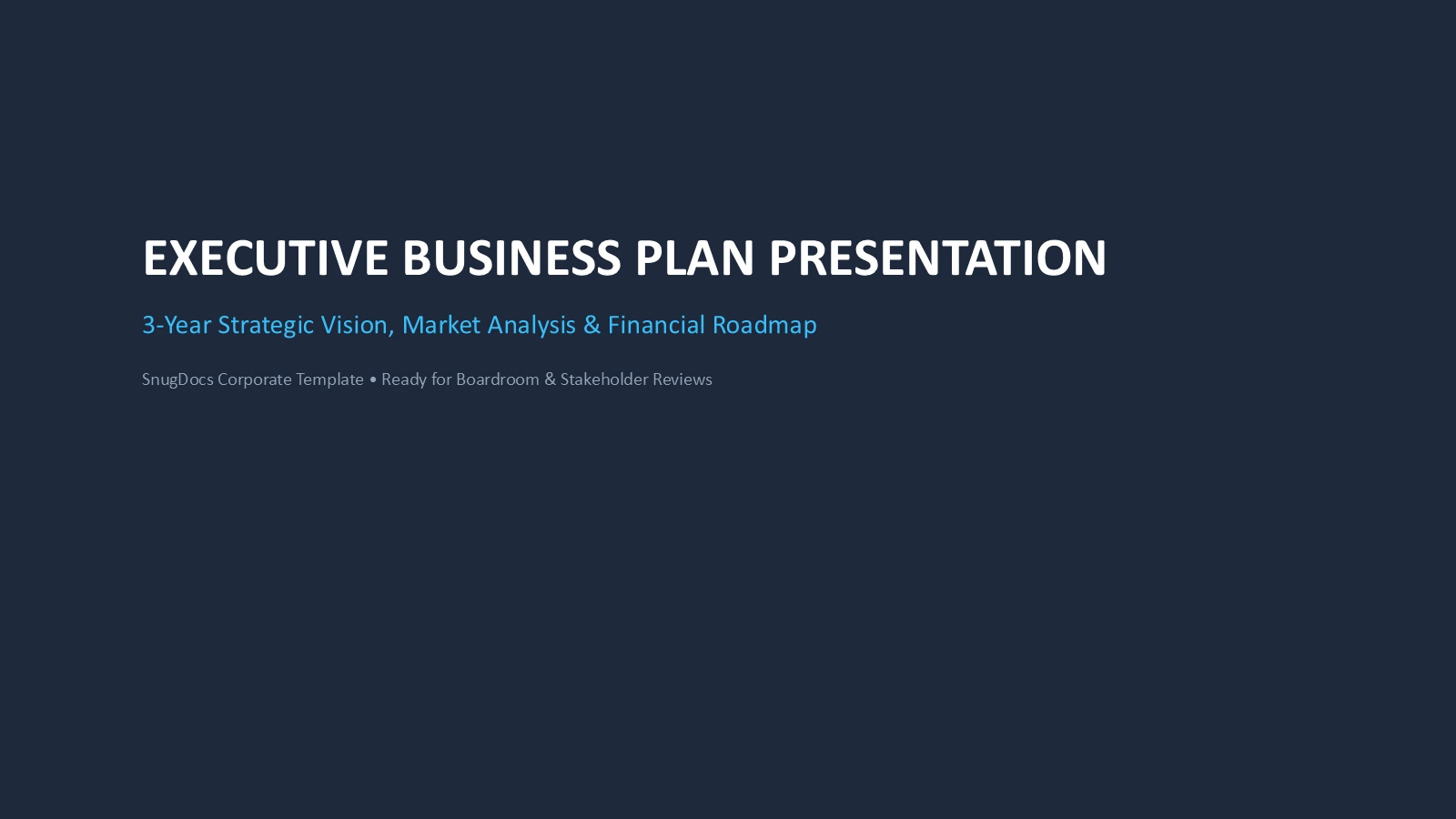 EXECUTIVE BUSINESS PLAN PRESENTATION

3-Year Strategic Vision, Market Analysis & Financial Roadmap

SnugDocs Corporate Template • Ready for Boardroom & Stakeholder Reviews